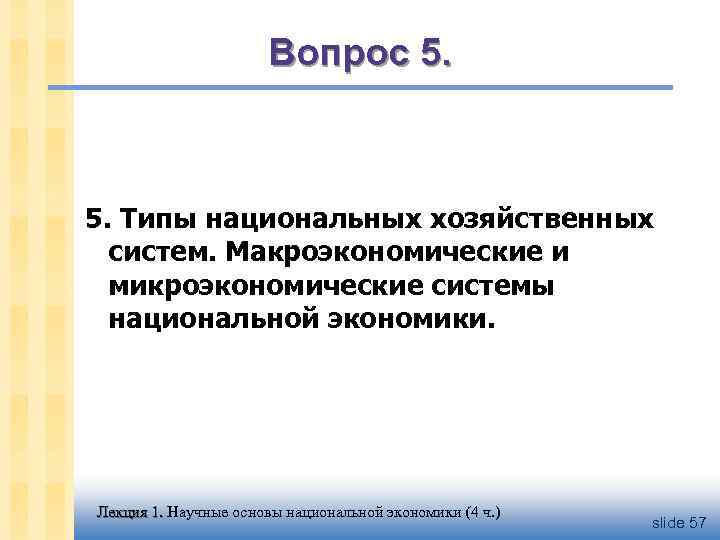 Вопрос 5.

5. Типы национальных хозяйственных систем. Макроэкономические и микроэкономические системы национальной экономики.

Лекция 1. Научные основы национальной экономики (4 ч.)

slide 57